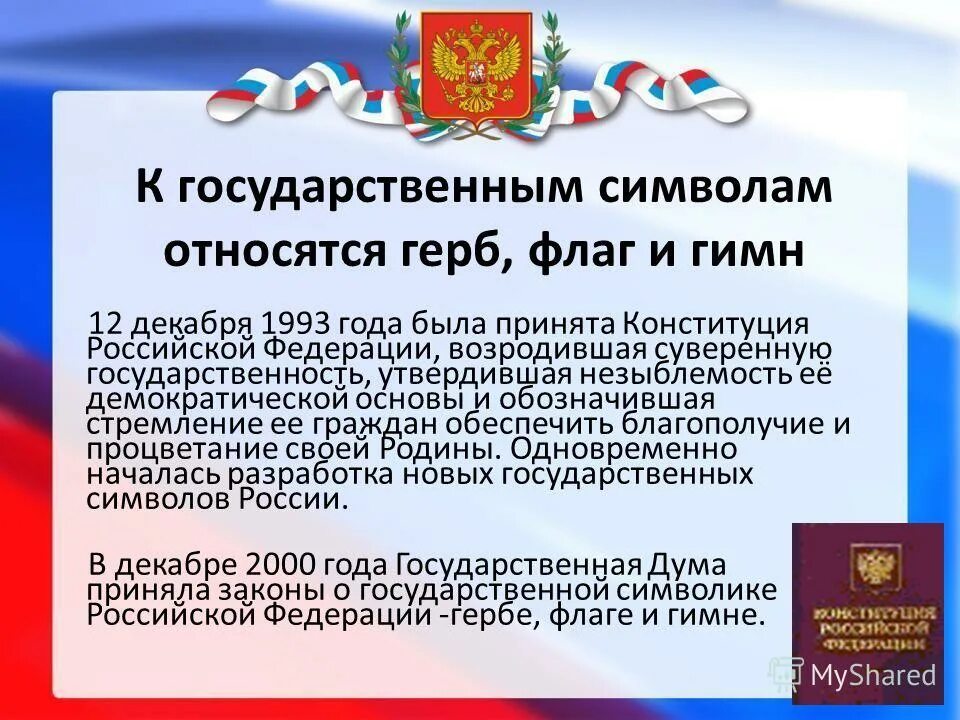 К государственным символам относятся герб, флаг и гимн

12 декабря 1993 года была принята Конституция Российской Федерации, возродившая суверенную государственность, утвердившая незыблемость её демократической основы и обозначившая стремление ее граждан обеспечить благополучие и процветание своей Родины. Одновременно началась разработка новых государственных символов России.

В декабре 2000 года Государственная Дума приняла законы о государственной символике Российской Федерации -гербе, флаге и гимне.

КОНСТИТУЦИЯ РОССИЙСКОЙ ФЕДЕРАЦИИ

MyShared